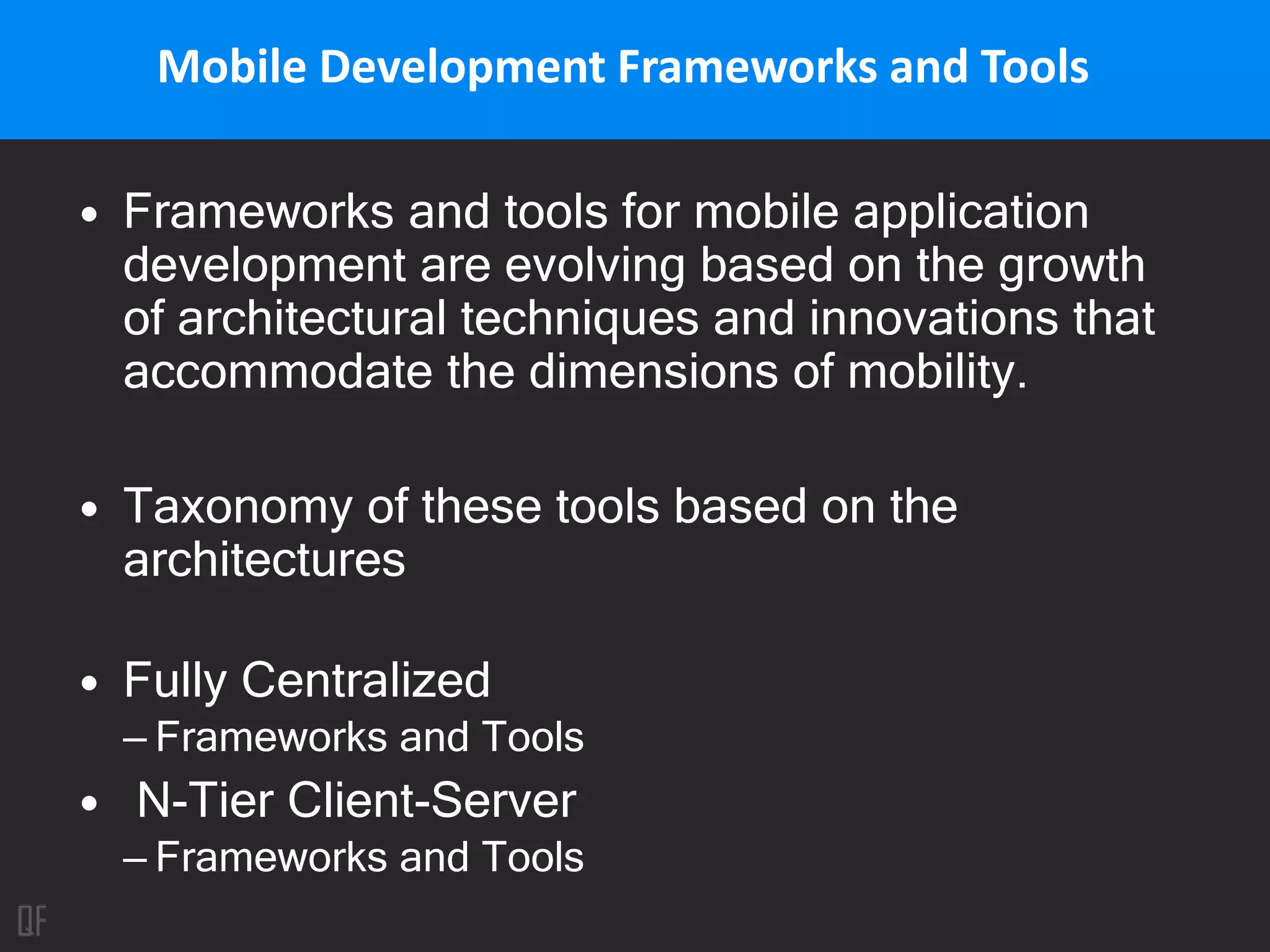 Mobile Development Frameworks and Tools

• Frameworks and tools for mobile application development are evolving based on the growth of architectural techniques and innovations that accommodate the dimensions of mobility.

• Taxonomy of these tools based on the architectures

• Fully Centralized
– Frameworks and Tools
• N-Tier Client-Server
– Frameworks and Tools

QF